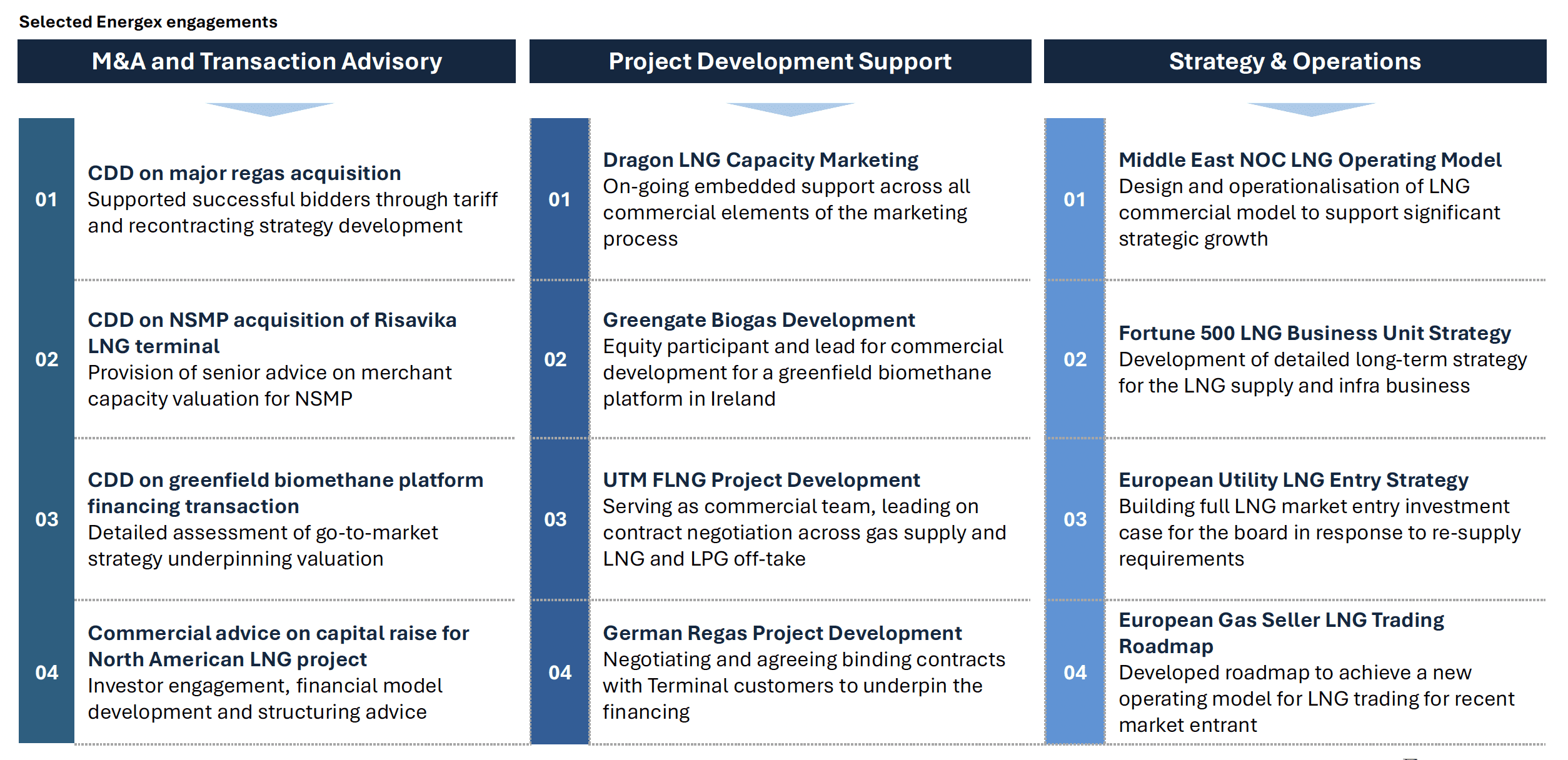 Selected Energex engagements

M&A and Transaction Advisory

01 CDD on major regas acquisition
Supported successful bidders through tariff and recontracting strategy development

02 CDD on NSMP acquisition of Risavika LNG terminal
Provision of senior advice on merchant capacity valuation for NSMP

03 CDD on greenfield biomethane platform financing transaction
Detailed assessment of go-to-market strategy underpinning valuation

04 Commercial advice on capital raise for North American LNG project
Investor engagement, financial model development and structuring advice

Project Development Support

01 Dragon LNG Capacity Marketing
On-going embedded support across all commercial elements of the marketing process

02 Greengate Biogas Development
Equity participant and lead for commercial development for a greenfield biomethane platform in Ireland

03 UTM FLNG Project Development
Serving as commercial team, leading on contract negotiation across gas supply and LNG and LPG off-take

04 German Regas Project Development
Negotiating and agreeing binding contracts with Terminal customers to underpin the financing

Strategy & Operations

01 Middle East NOC LNG Operating Model
Design and operationalisation of LNG commercial model to support significant strategic growth

02 Fortune 500 LNG Business Unit Strategy
Development of detailed long-term strategy for the LNG supply and infra business

03 European Utility LNG Entry Strategy
Building full LNG market entry investment case for the board in response to re-supply requirements

04 European Gas Seller LNG Trading Roadmap
Developed roadmap to achieve a new operating model for LNG trading for recent market entrant